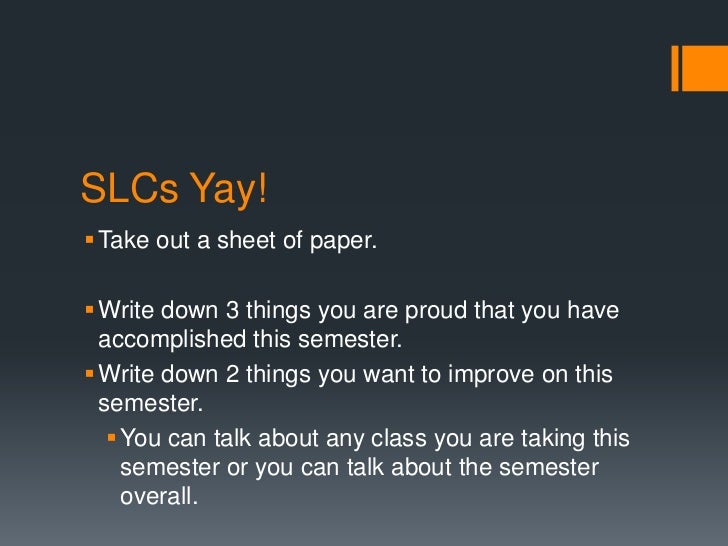 SLCs Yay!

▪ Take out a sheet of paper.

▪ Write down 3 things you are proud that you have accomplished this semester.

▪ Write down 2 things you want to improve on this semester.

▪ You can talk about any class you are taking this semester or you can talk about the semester overall.